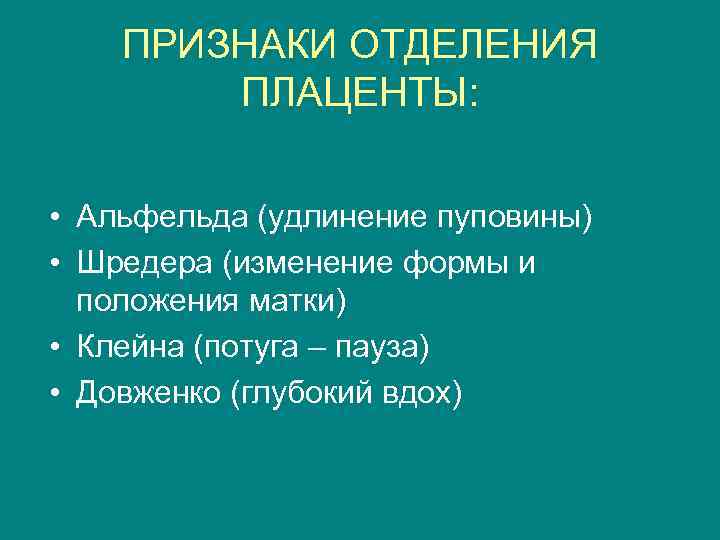 ПРИЗНАКИ ОТДЕЛЕНИЯ ПЛАЦЕНТЫ:

• Альфельда (удлинение пуповины)
• Шредера (изменение формы и положения матки)
• Клейна (потуга – пауза)
• Довженко (глубокий вдох)